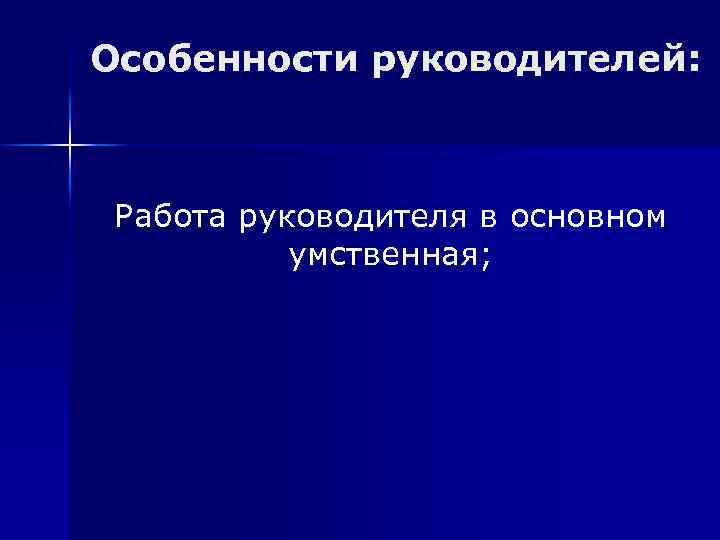 Особенности руководителей:

Работа руководителя в основном умственная;